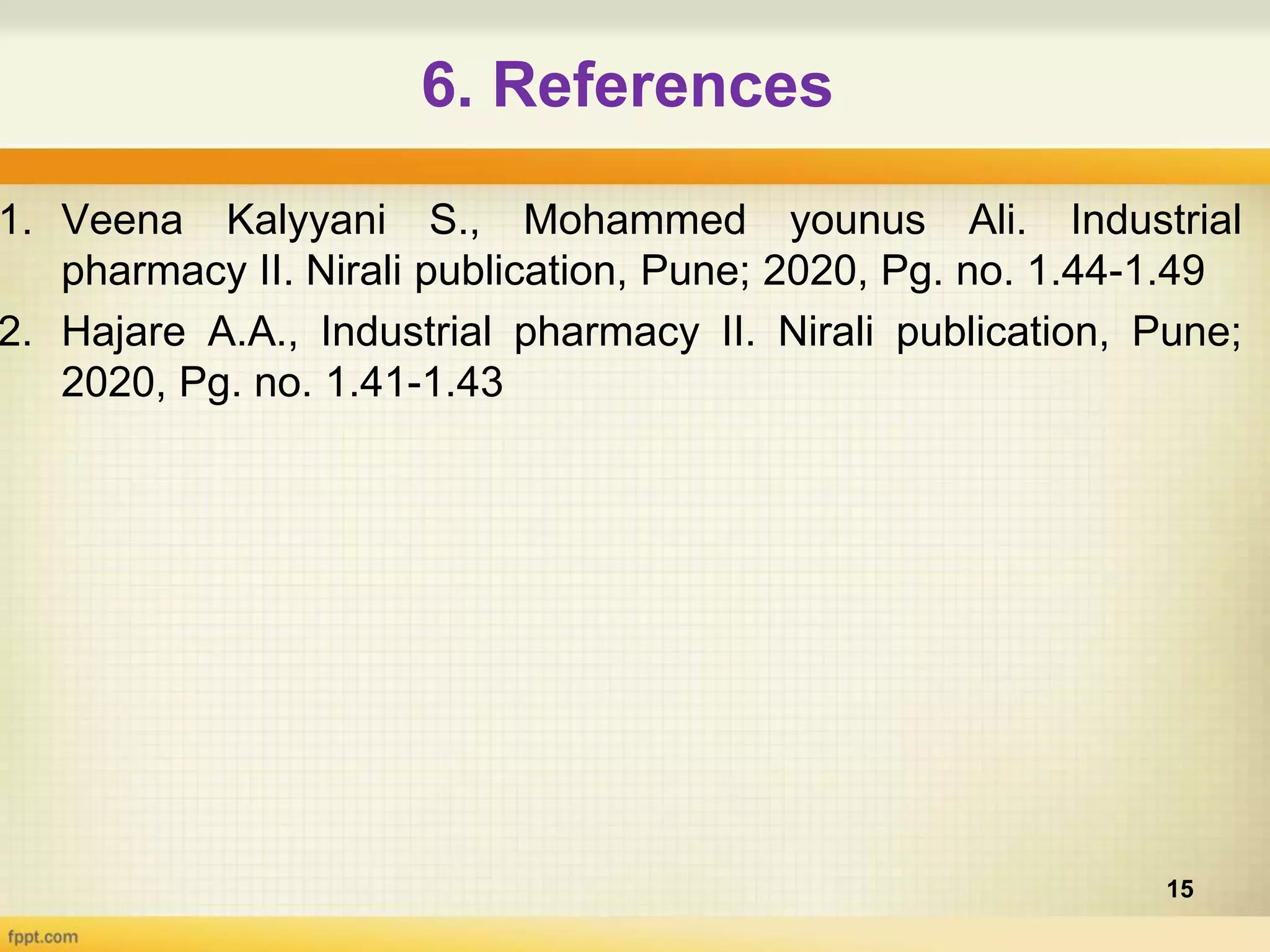 6. References

1. Veena Kalyyani S., Mohammed younus Ali. Industrial pharmacy II. Nirali publication, Pune; 2020, Pg. no. 1.44-1.49
2. Hajare A.A., Industrial pharmacy II. Nirali publication, Pune; 2020, Pg. no. 1.41-1.43

15

fppt.com